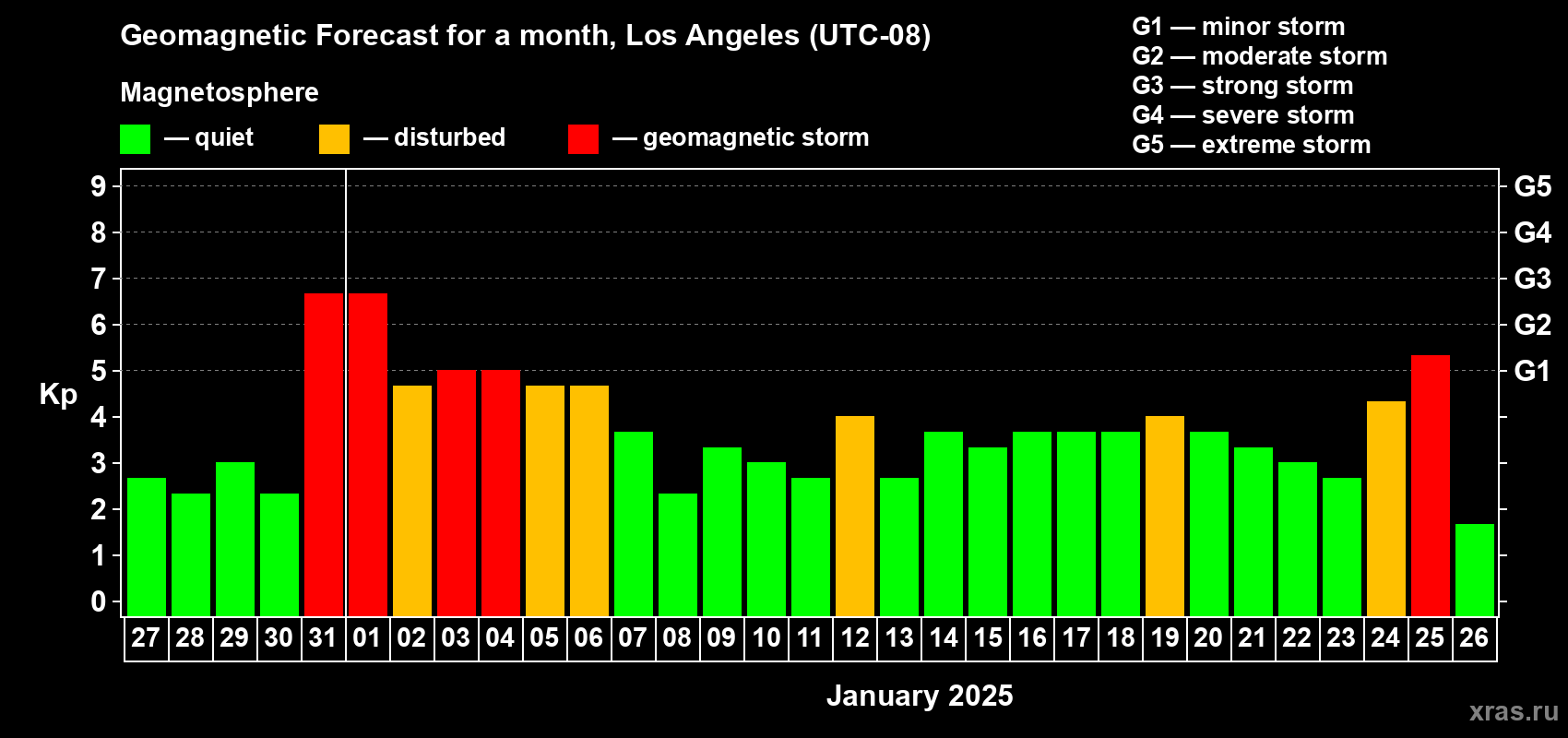 Geomagnetic Forecast for a month, Los Angeles (UTC-08)

Magnetosphere

— quiet — disturbed — geomagnetic storm

G1 — minor storm
G2 — moderate storm
G3 — strong storm
G4 — severe storm
G5 — extreme storm

Kp

9
8
7
6
5
4
3
2
1
0

G5
G4
G3
G2
G1

27 28 29 30 31 01 02 03 04 05 06 07 08 09 10 11 12 13 14 15 16 17 18 19 20 21 22 23 24 25 26

January 2025

xras.ru